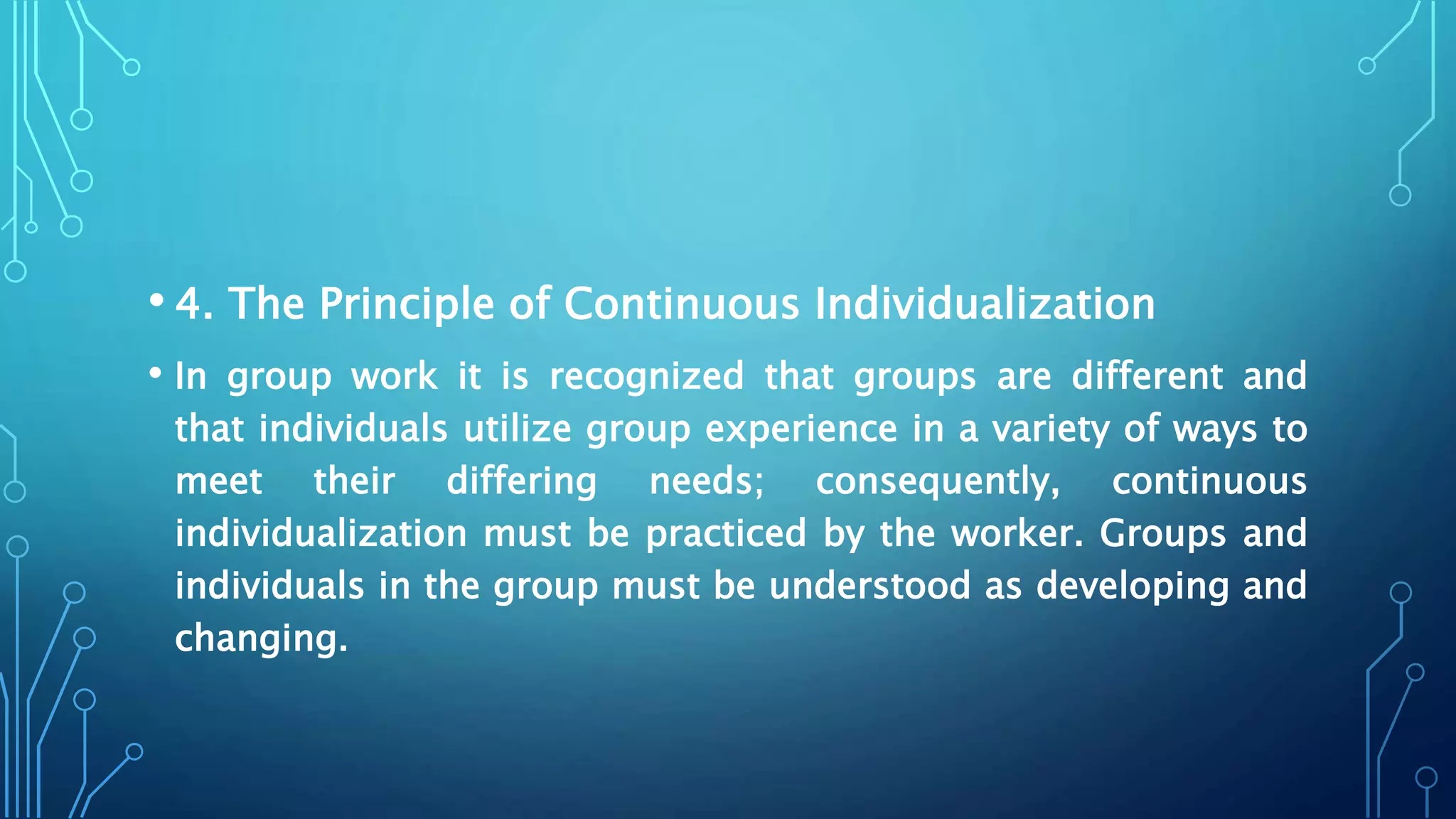 • 4. The Principle of Continuous Individualization

• In group work it is recognized that groups are different and that individuals utilize group experience in a variety of ways to meet their differing needs; consequently, continuous individualization must be practiced by the worker. Groups and individuals in the group must be understood as developing and changing.